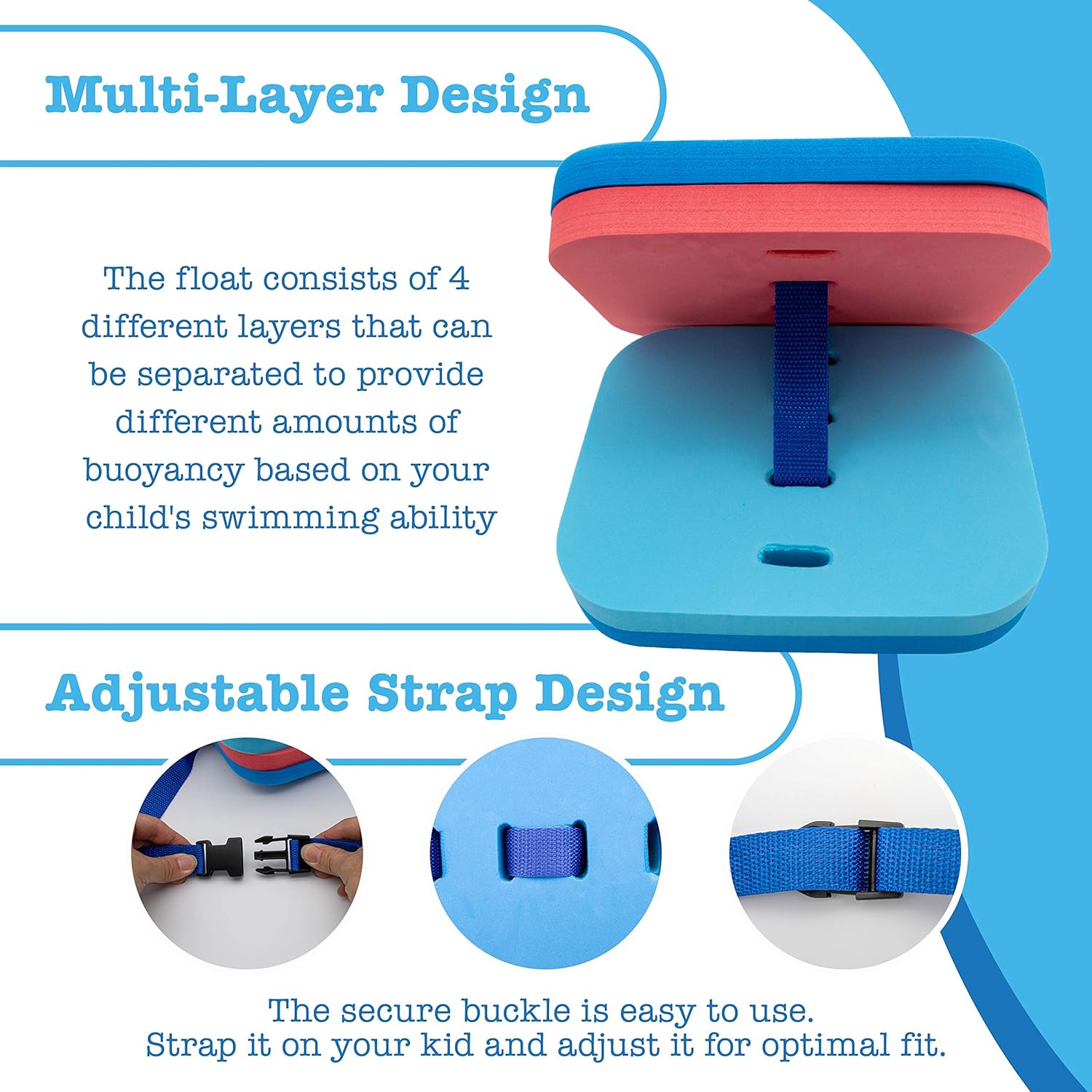 Multi-Layer Design

The float consists of 4 different layers that can be separated to provide different amounts of buoyancy based on your child's swimming ability

Adjustable Strap Design

The secure buckle is easy to use.
Strap it on your kid and adjust it for optimal fit.